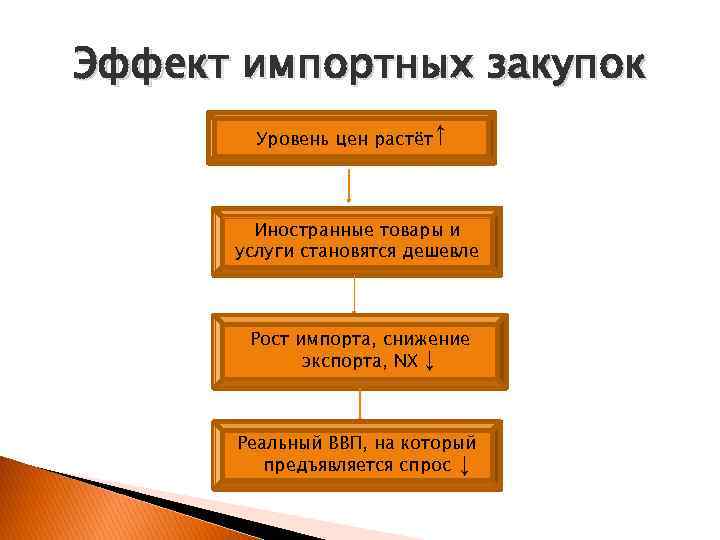 Эффект импортных закупок

Уровень цен растёт↑

Иностранные товары и услуги становятся дешевле

Рост импорта, снижение экспорта, NX ↓

Реальный ВВП, на который предъявляется спрос ↓